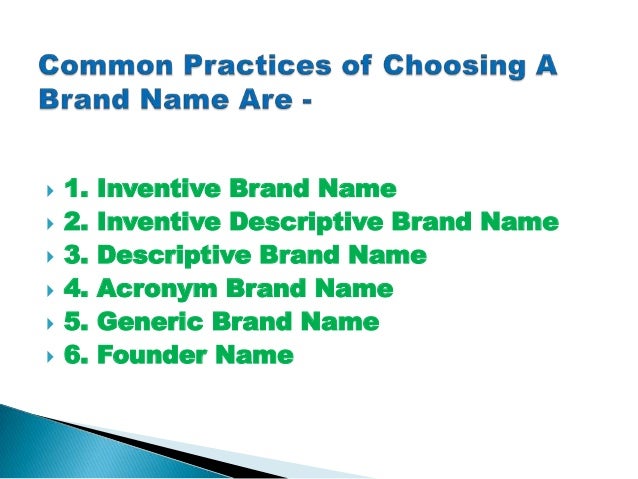 Common Practices of Choosing A Brand Name Are -

1. Inventive Brand Name
2. Inventive Descriptive Brand Name
3. Descriptive Brand Name
4. Acronym Brand Name
5. Generic Brand Name
6. Founder Name